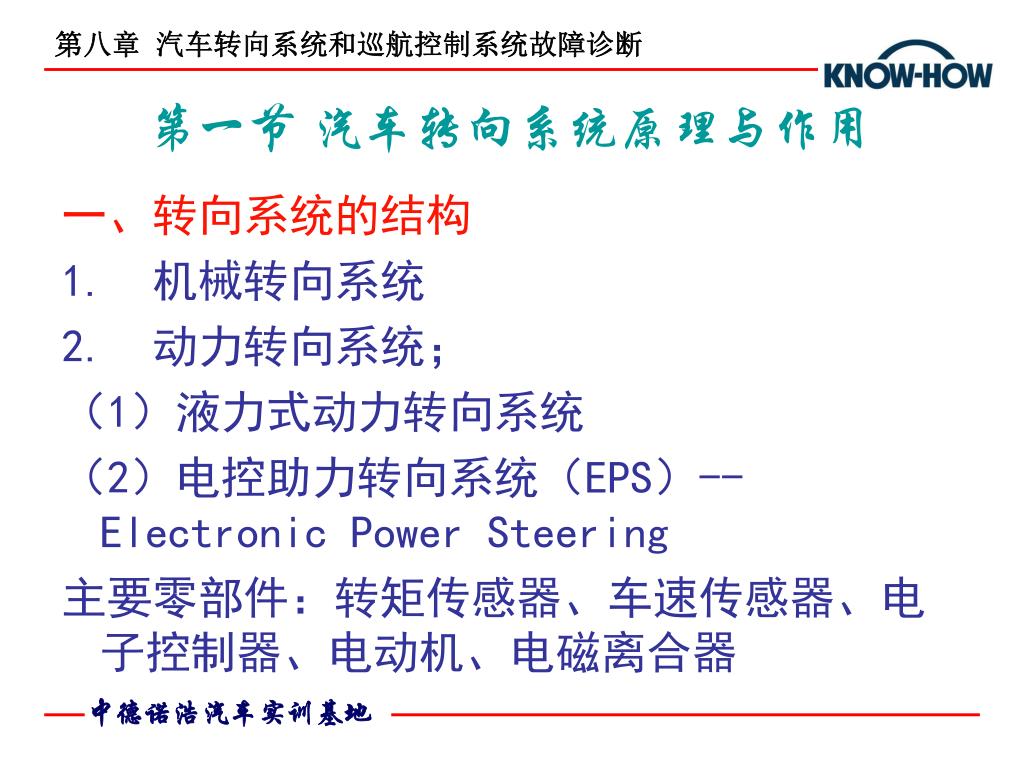 第八章 汽车转向系统和巡航控制系统故障诊断

KNOW-HOW

第一节 汽车转向系统原理与作用

一、转向系统的结构

1. 机械转向系统

2. 动力转向系统;

（1）液力式动力转向系统

（2）电控助力转向系统（EPS）-- Electronic Power Steering

主要零部件：转矩传感器、车速传感器、电子控制器、电动机、电磁离合器

中德诺浩汽车实训基地